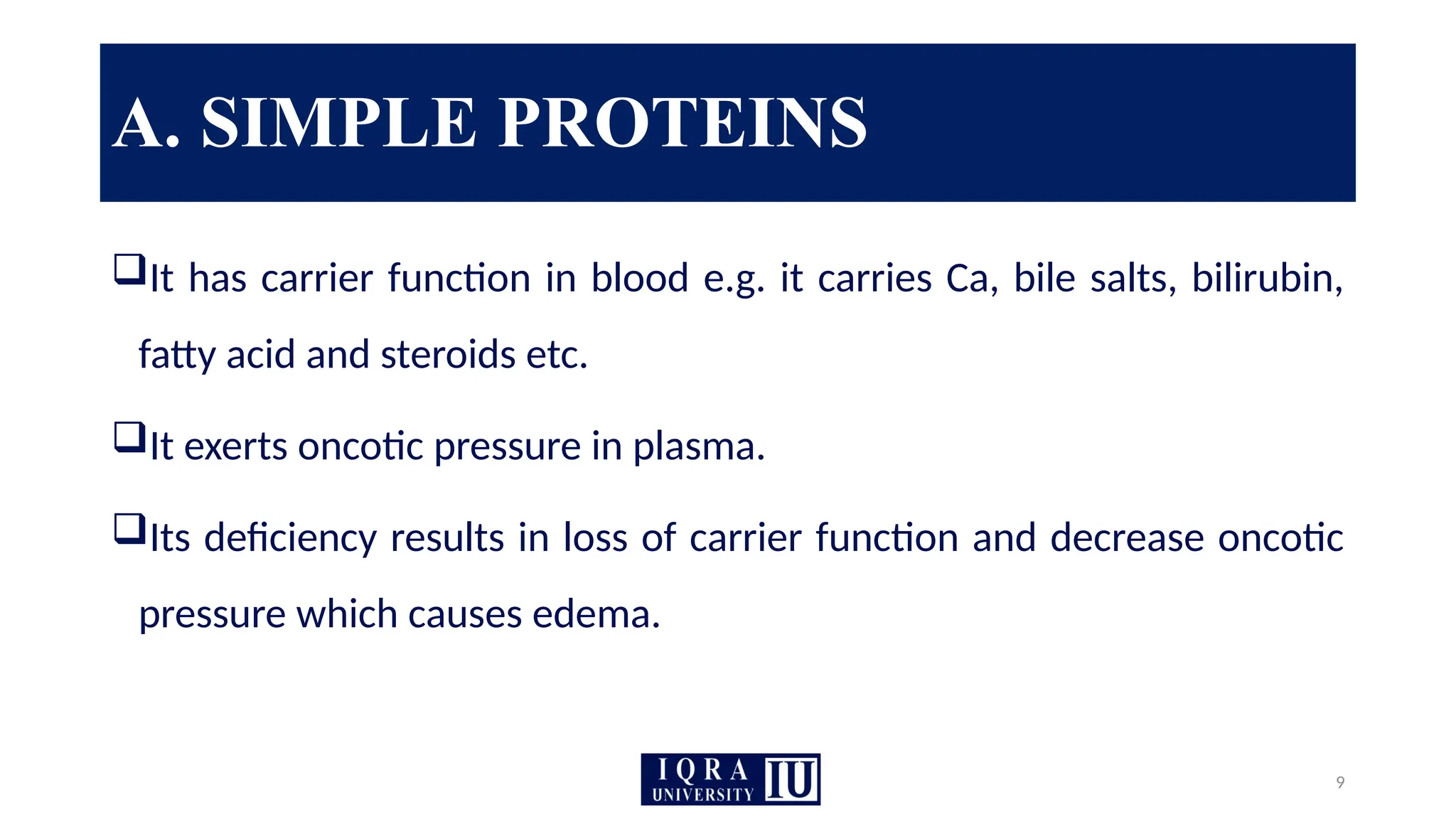 A. SIMPLE PROTEINS

❑It has carrier function in blood e.g. it carries Ca, bile salts, bilirubin, fatty acid and steroids etc.

❑It exerts oncotic pressure in plasma.

❑Its deficiency results in loss of carrier function and decrease oncotic pressure which causes edema.

IQRA UNIVERSITY IU

9